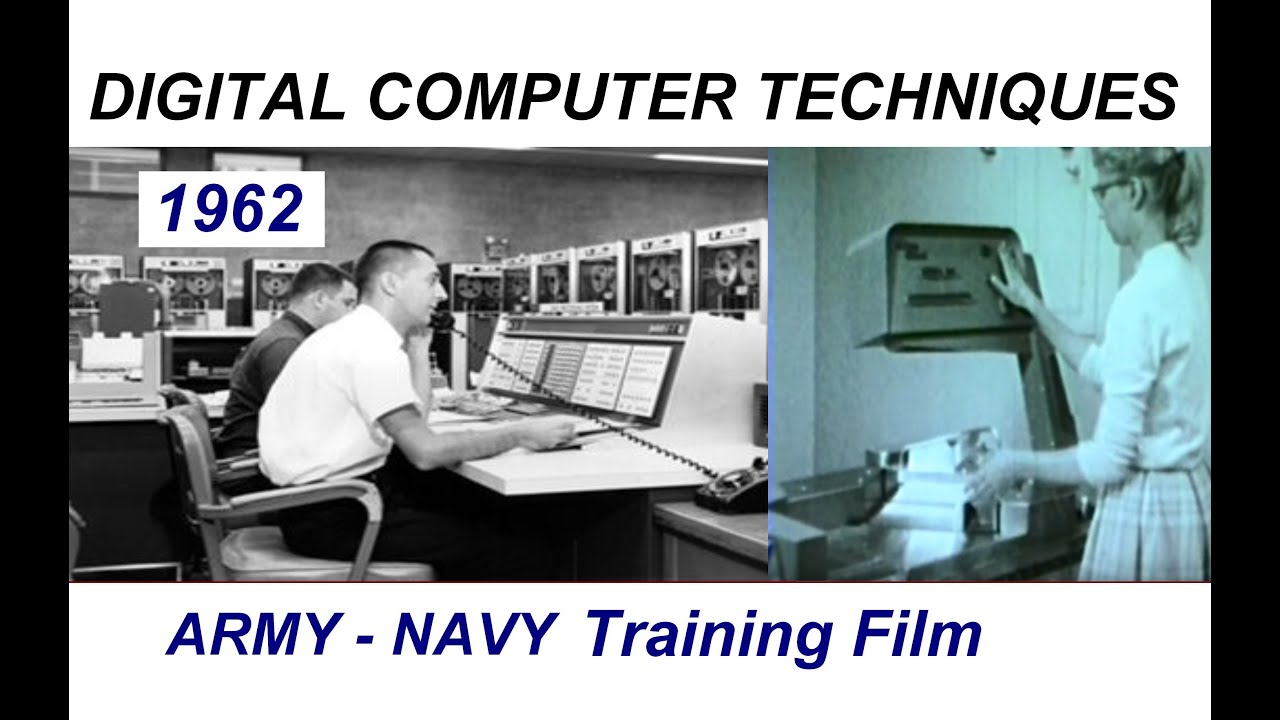 DIGITAL COMPUTER TECHNIQUES

1962

ARMY - NAVY Training Film